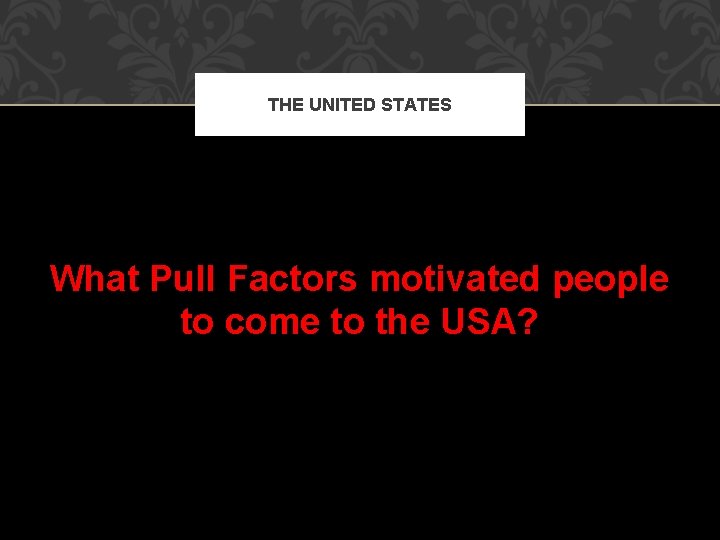 THE UNITED STATES

What Pull Factors motivated people to come to the USA?